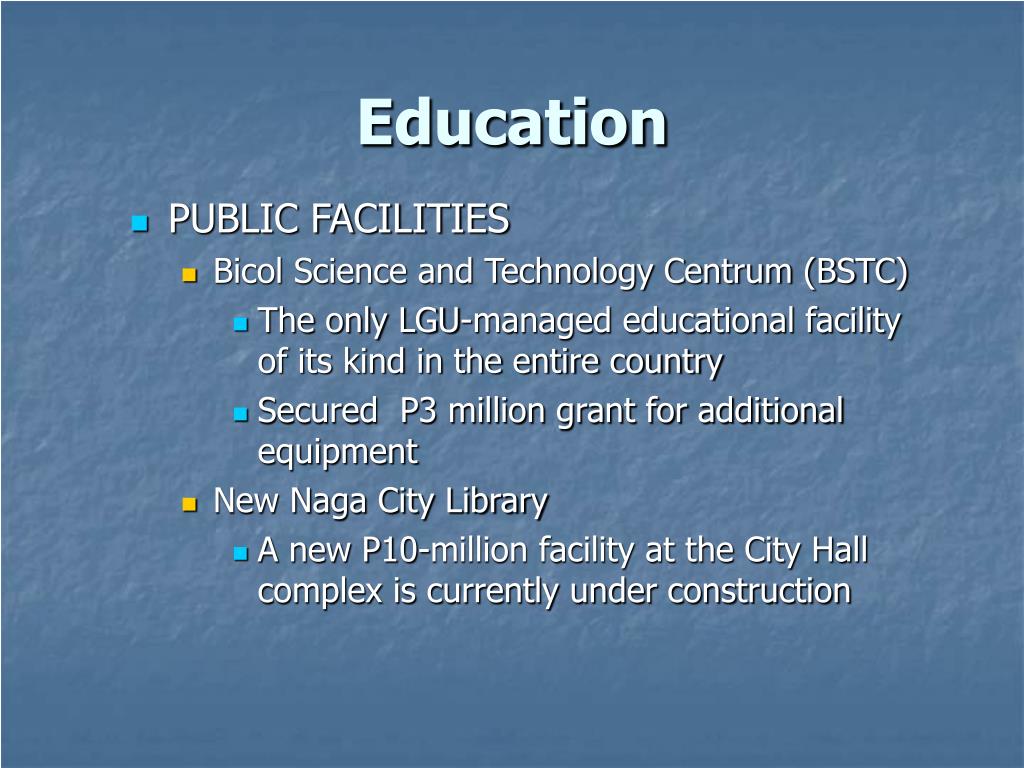 Education

PUBLIC FACILITIES

Bicol Science and Technology Centrum (BSTC)

The only LGU-managed educational facility of its kind in the entire country

Secured  P3 million grant for additional equipment

New Naga City Library

A new P10-million facility at the City Hall complex is currently under construction